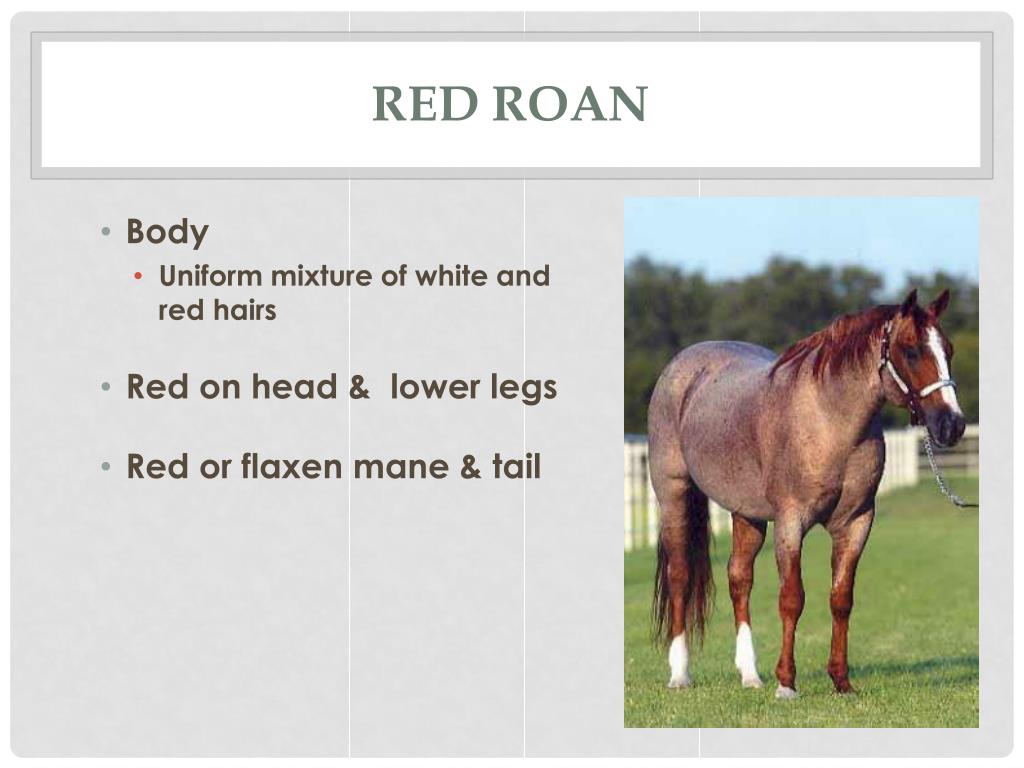 RED ROAN

• Body
  • Uniform mixture of white and red hairs

• Red on head &  lower legs

• Red or flaxen mane & tail